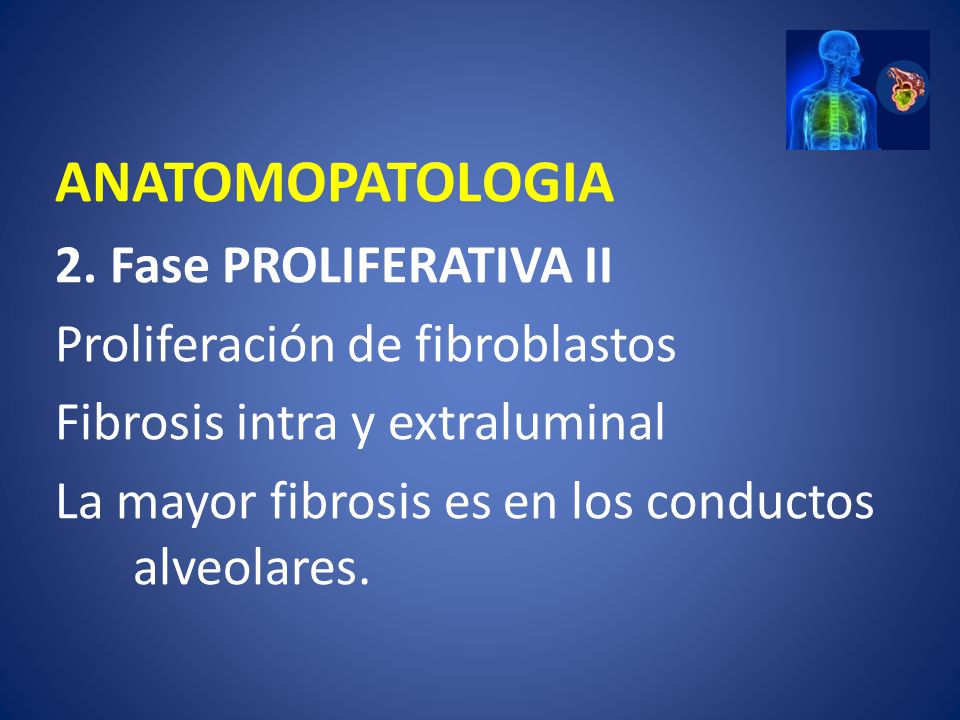 ANATOMOPATOLOGIA

2. Fase PROLIFERATIVA II

Proliferación de fibroblastos

Fibrosis intra y extraluminal

La mayor fibrosis es en los conductos alveolares.